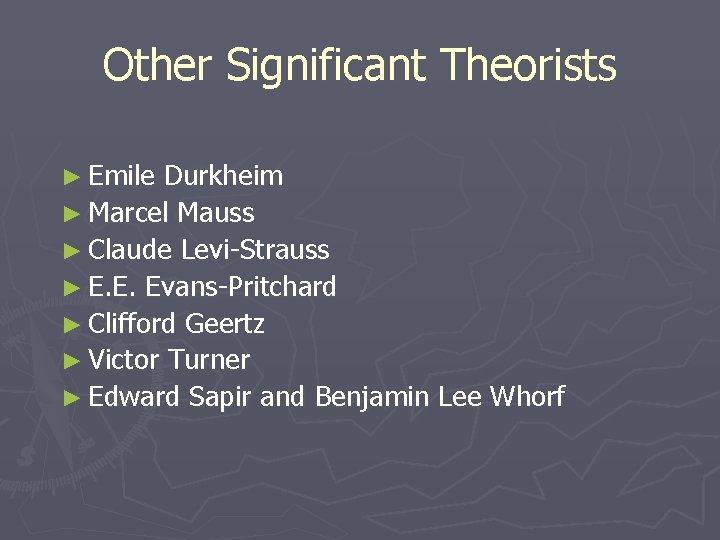 Other Significant Theorists

► Emile Durkheim
► Marcel Mauss
► Claude Levi-Strauss
► E.E. Evans-Pritchard
► Clifford Geertz
► Victor Turner
► Edward Sapir and Benjamin Lee Whorf